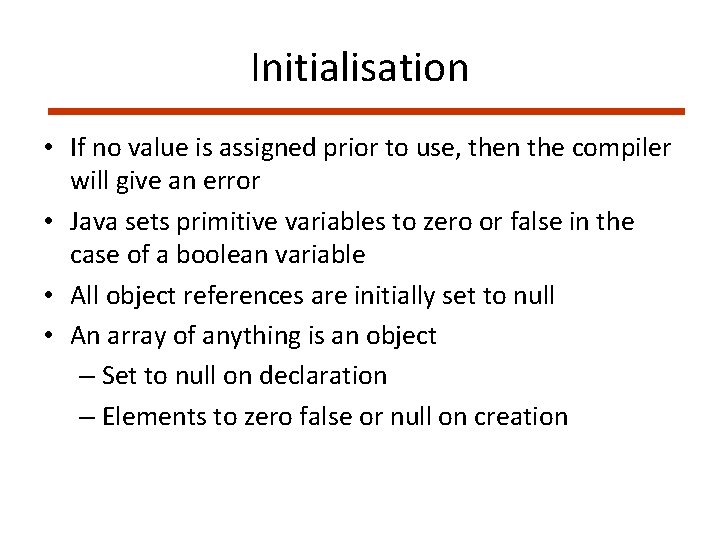 Initialisation

• If no value is assigned prior to use, then the compiler will give an error
• Java sets primitive variables to zero or false in the case of a boolean variable
• All object references are initially set to null
• An array of anything is an object
– Set to null on declaration
– Elements to zero false or null on creation